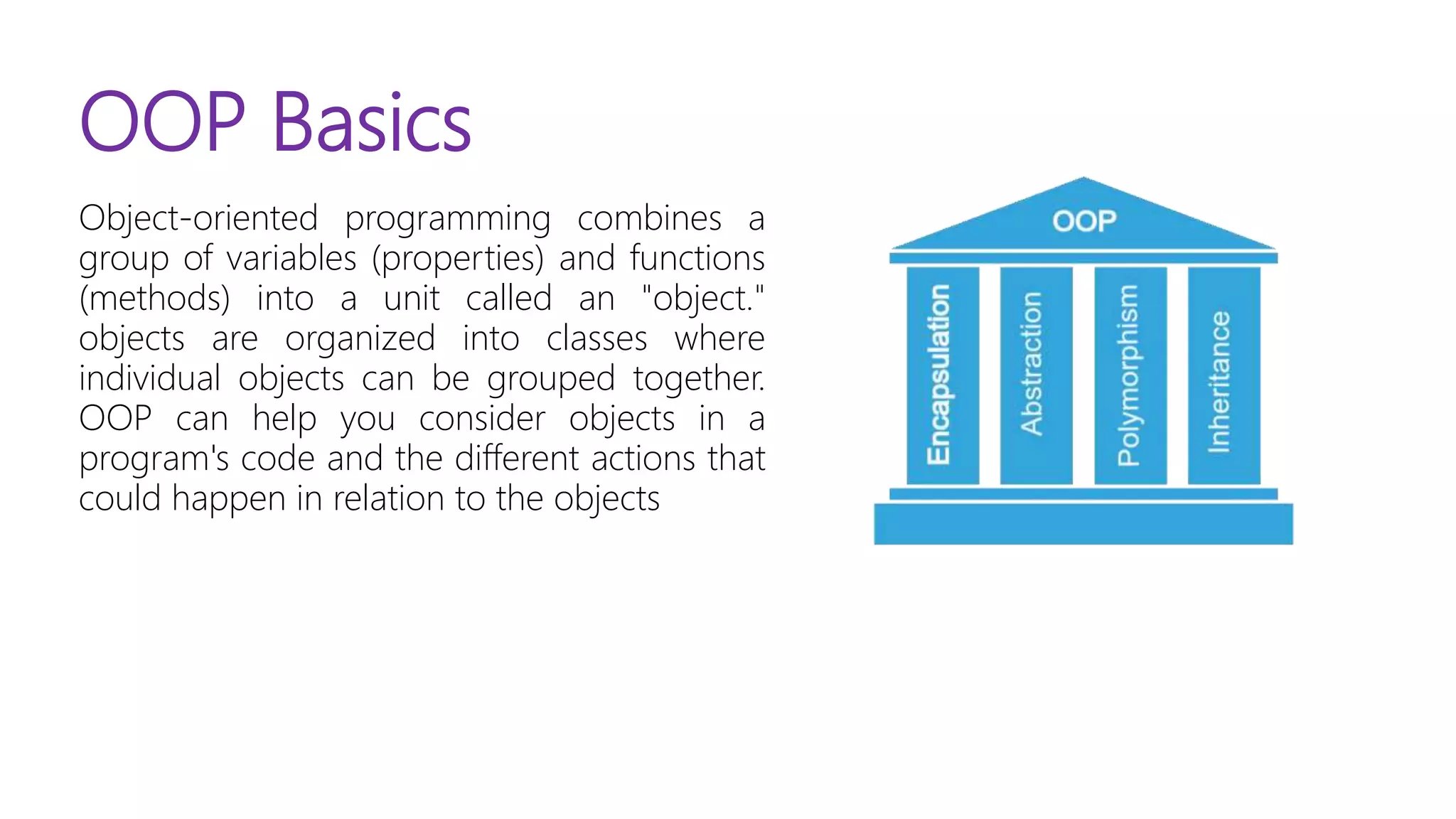 OOP Basics

Object-oriented programming combines a group of variables (properties) and functions (methods) into a unit called an "object." objects are organized into classes where individual objects can be grouped together. OOP can help you consider objects in a program's code and the different actions that could happen in relation to the objects

OOP

Encapsulation

Abstraction

Polymorphism

Inheritance